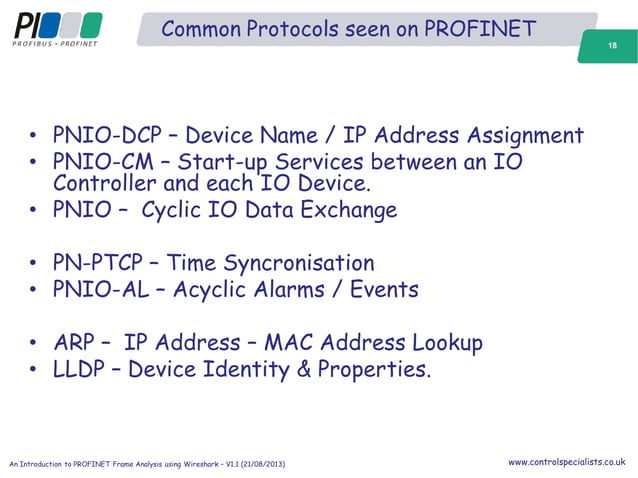 PI

PROFIBUS • PROFINET

Common Protocols seen on PROFINET

18

• PNIO-DCP – Device Name / IP Address Assignment
• PNIO-CM – Start-up Services between an IO Controller and each IO Device.
• PNIO – Cyclic IO Data Exchange

• PN-PTCP – Time Syncronisation
• PNIO-AL – Acyclic Alarms / Events

• ARP – IP Address – MAC Address Lookup
• LLDP – Device Identity & Properties.

An Introduction to PROFINET Frame Analysis using Wireshark – V1.1 (21/08/2013)

www.controlspecialists.co.uk